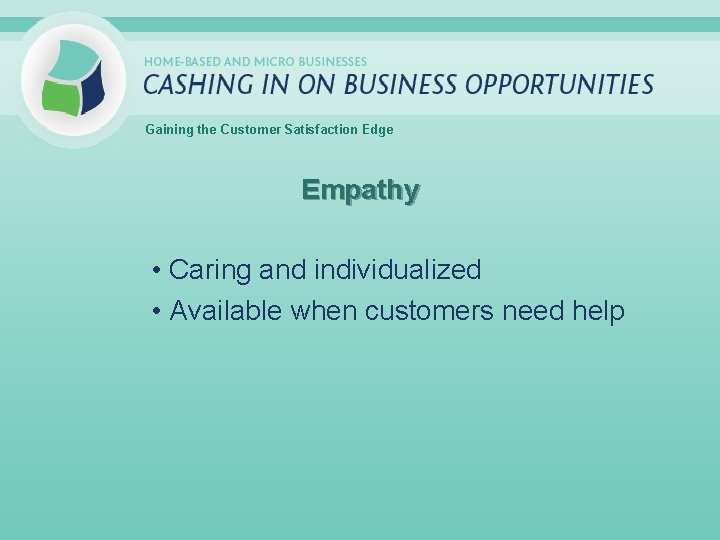 HOME-BASED AND MICRO BUSINESSES
CASHING IN ON BUSINESS OPPORTUNITIES

Gaining the Customer Satisfaction Edge

Empathy

• Caring and individualized
• Available when customers need help